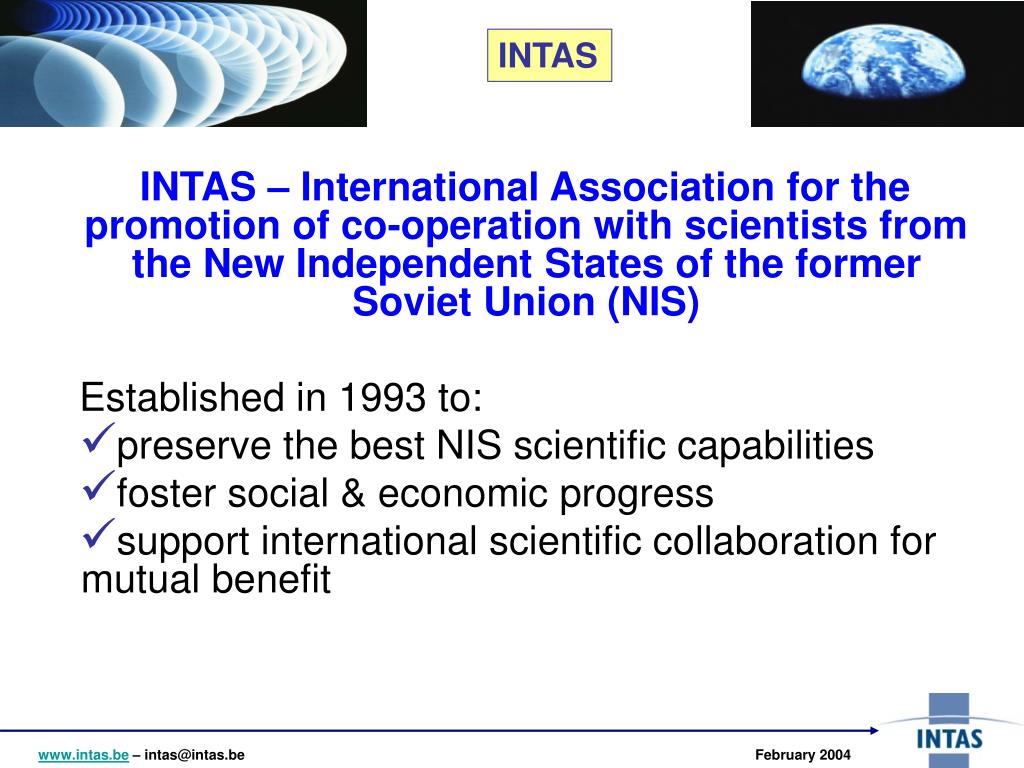 INTAS

INTAS – International Association for the promotion of co-operation with scientists from the New Independent States of the former Soviet Union (NIS)

Established in 1993 to:
✓preserve the best NIS scientific capabilities
✓foster social & economic progress
✓support international scientific collaboration for mutual benefit

www.intas.be – intas@intas.be

February 2004

INTAS